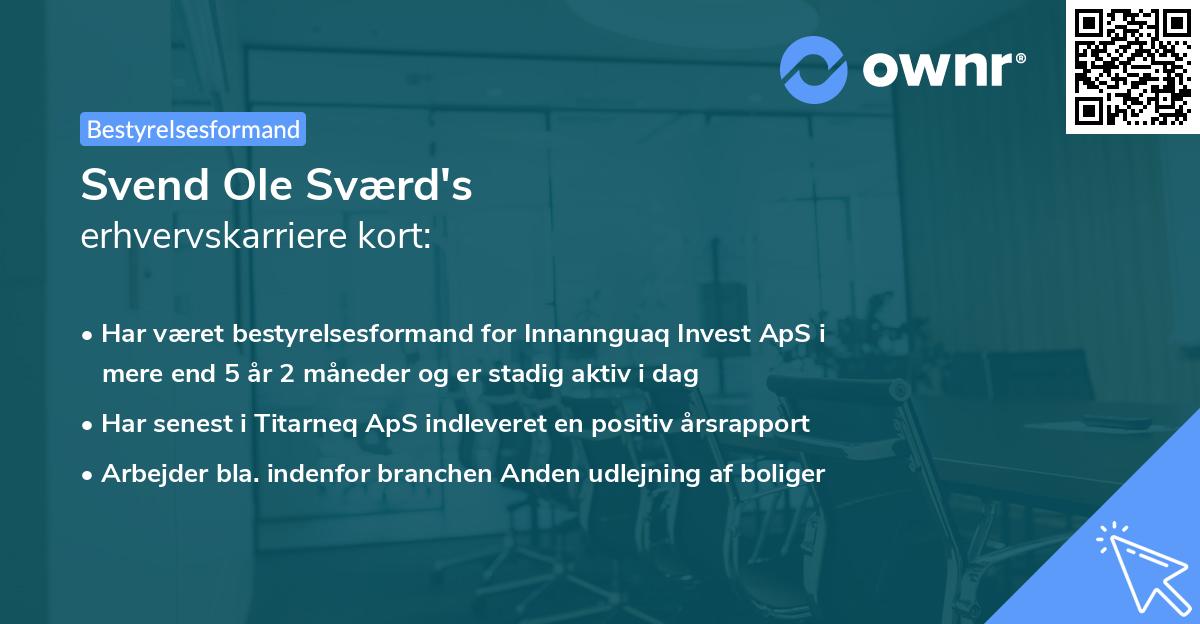 ownr®

Bestyrelsesformand

Svend Ole Sværd's
erhvervskarriere kort:

• Har været bestyrelsesformand for Innannguaq Invest ApS i mere end 5 år 2 måneder og er stadig aktiv i dag

• Har senest i Titarneq ApS indleveret en positiv årsrapport

• Arbejder bla. indenfor branchen Anden udlejning af boliger